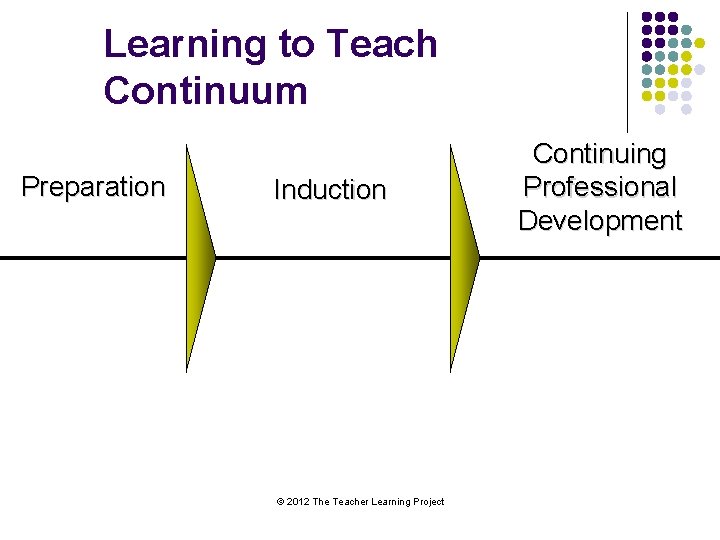 Learning to Teach Continuum

Preparation

Induction

Continuing Professional Development

© 2012 The Teacher Learning Project